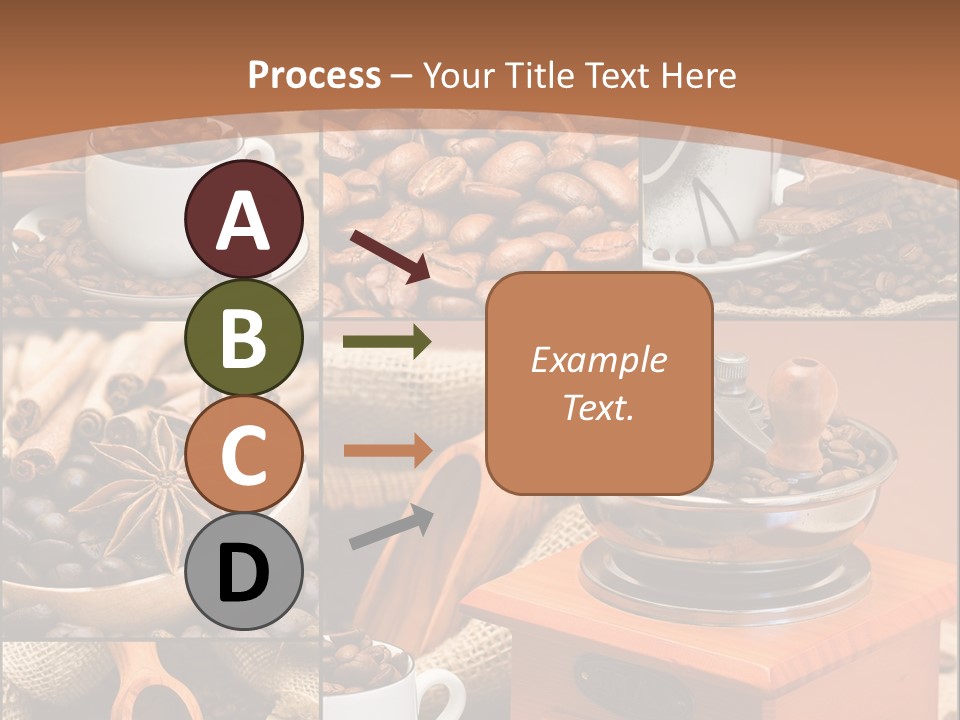 Process – Your Title Text Here

A

B

C

D

Example Text.